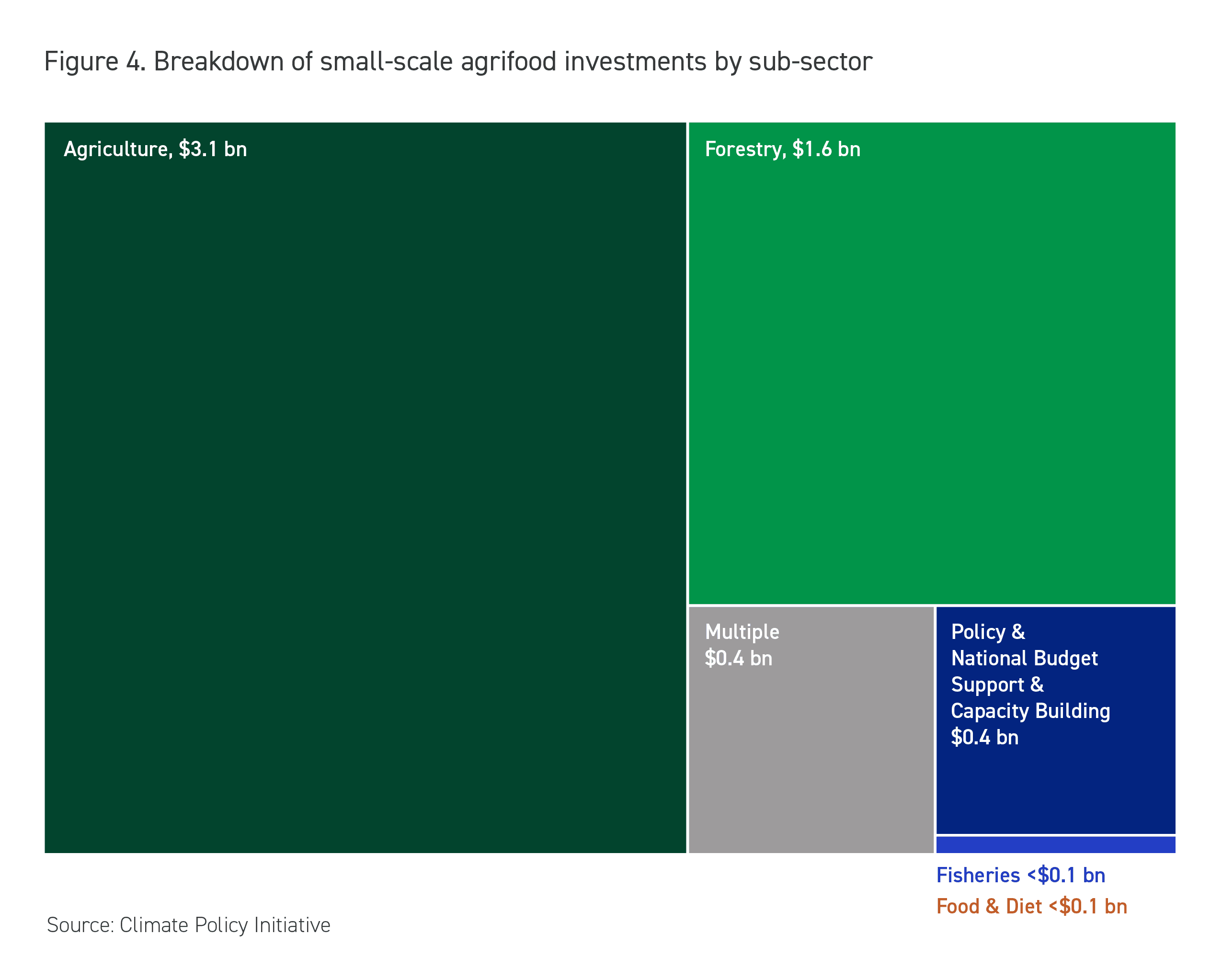 Figure 4. Breakdown of small-scale agrifood investments by sub-sector

Agriculture, \$3.1 bn

Forestry, \$1.6 bn

Multiple
\$0.4 bn

Policy &
National Budget
Support &
Capacity Building
\$0.4 bn

Fisheries <\$0.1 bn

Food & Diet <\$0.1 bn

Source: Climate Policy Initiative